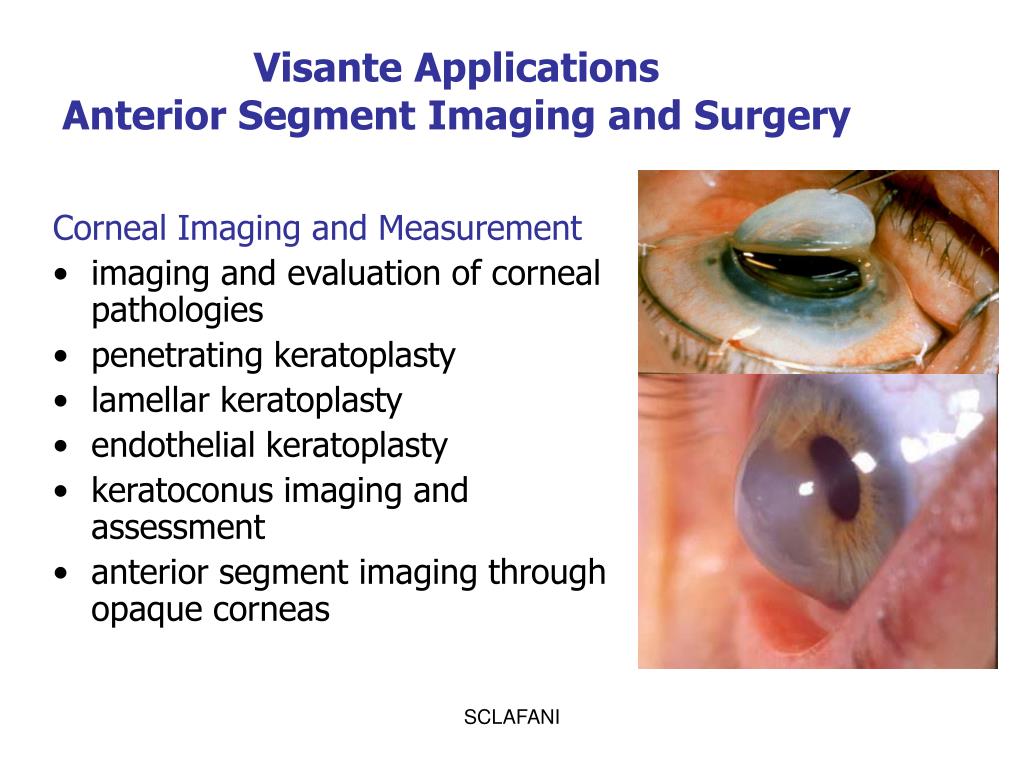 Visante Applications
Anterior Segment Imaging and Surgery

Corneal Imaging and Measurement
• imaging and evaluation of corneal pathologies
• penetrating keratoplasty
• lamellar keratoplasty
• endothelial keratoplasty
• keratoconus imaging and assessment
• anterior segment imaging through opaque corneas

SCLAFANI